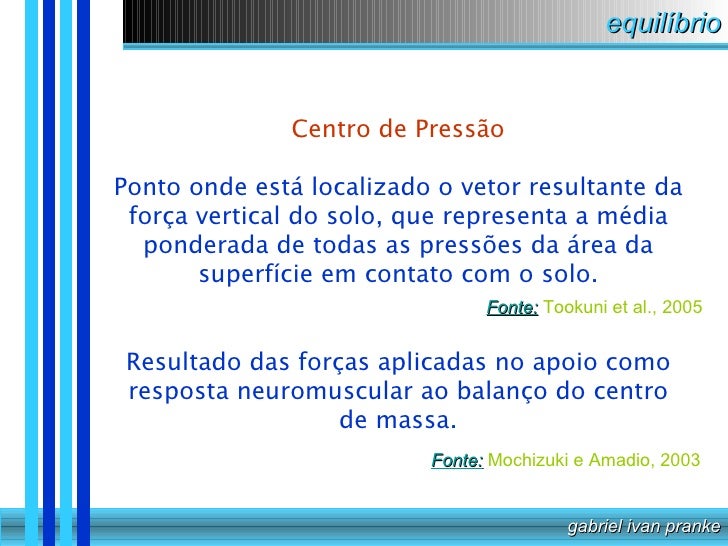 equilíbrio

Centro de Pressão

Ponto onde está localizado o vetor resultante da força vertical do solo, que representa a média ponderada de todas as pressões da área da superfície em contato com o solo.

Fonte: Tookuni et al., 2005

Resultado das forças aplicadas no apoio como resposta neuromuscular ao balanço do centro de massa.

Fonte: Mochizuki e Amadio, 2003

gabriel ivan pranke